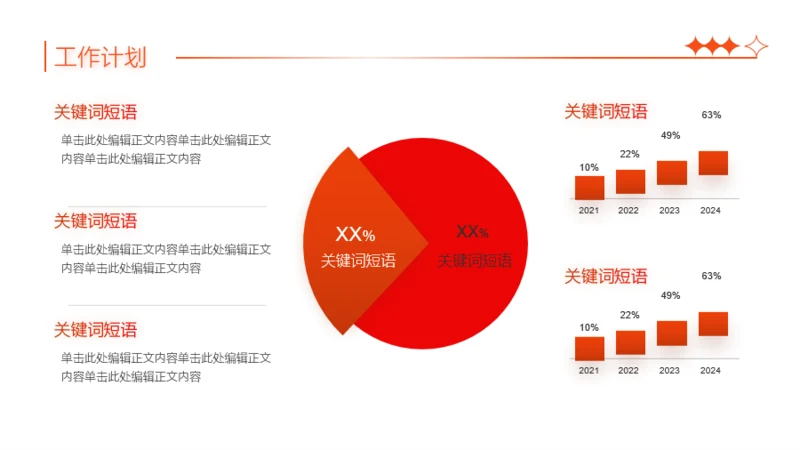 工作计划

关键词短语

单击此处编辑正文内容单击此处编辑正文内容单击此处编辑正文内容

关键词短语

单击此处编辑正文内容单击此处编辑正文内容单击此处编辑正文内容

关键词短语

单击此处编辑正文内容单击此处编辑正文内容单击此处编辑正文内容

XX%
关键词短语

XX%
关键词短语

关键词短语

10%
22%
49%
63%
2021
2022
2023
2024

关键词短语

10%
22%
49%
63%
2021
2022
2023
2024